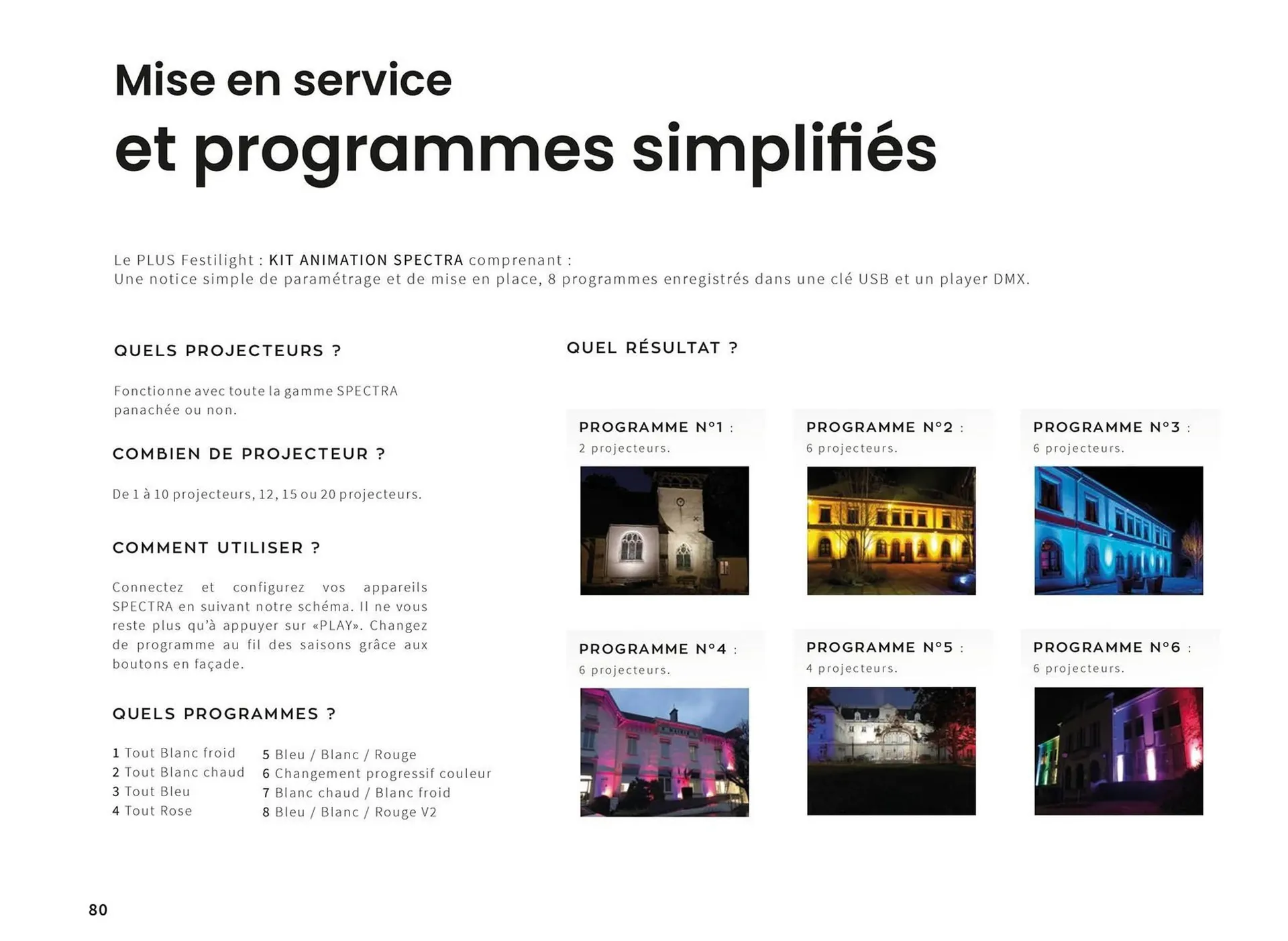 Mise en service
et programmes simplifiés

Le PLUS Festilight : KIT ANIMATION SPECTRA comprenant :
Une notice simple de paramétrage et de mise en place, 8 programmes enregistrés dans une clé USB et un player DMX.

QUELS PROJECTEURS ?

Fonctionne avec toute la gamme SPECTRA panachée ou non.

COMBIEN DE PROJECTEUR ?

De 1 à 10 projecteurs, 12, 15 ou 20 projecteurs.

COMMENT UTILISER ?

Connectez et configurez vos appareils SPECTRA en suivant notre schéma. Il ne vous reste plus qu'à appuyer sur «PLAY». Changez de programme au fil des saisons grâce aux boutons en façade.

QUELS PROGRAMMES ?

1 Tout Blanc froid
2 Tout Blanc chaud
3 Tout Bleu
4 Tout Rose

5 Bleu / Blanc / Rouge
6 Changement progressif couleur
7 Blanc chaud / Blanc froid
8 Bleu / Blanc / Rouge V2

QUEL RÉSULTAT ?

PROGRAMME N°1 :
2 projecteurs.

PROGRAMME N°2 :
6 projecteurs.

PROGRAMME N°3 :
6 projecteurs.

PROGRAMME N°4 :
6 projecteurs.

PROGRAMME N°5 :
4 projecteurs.

PROGRAMME N°6 :
6 projecteurs.

80